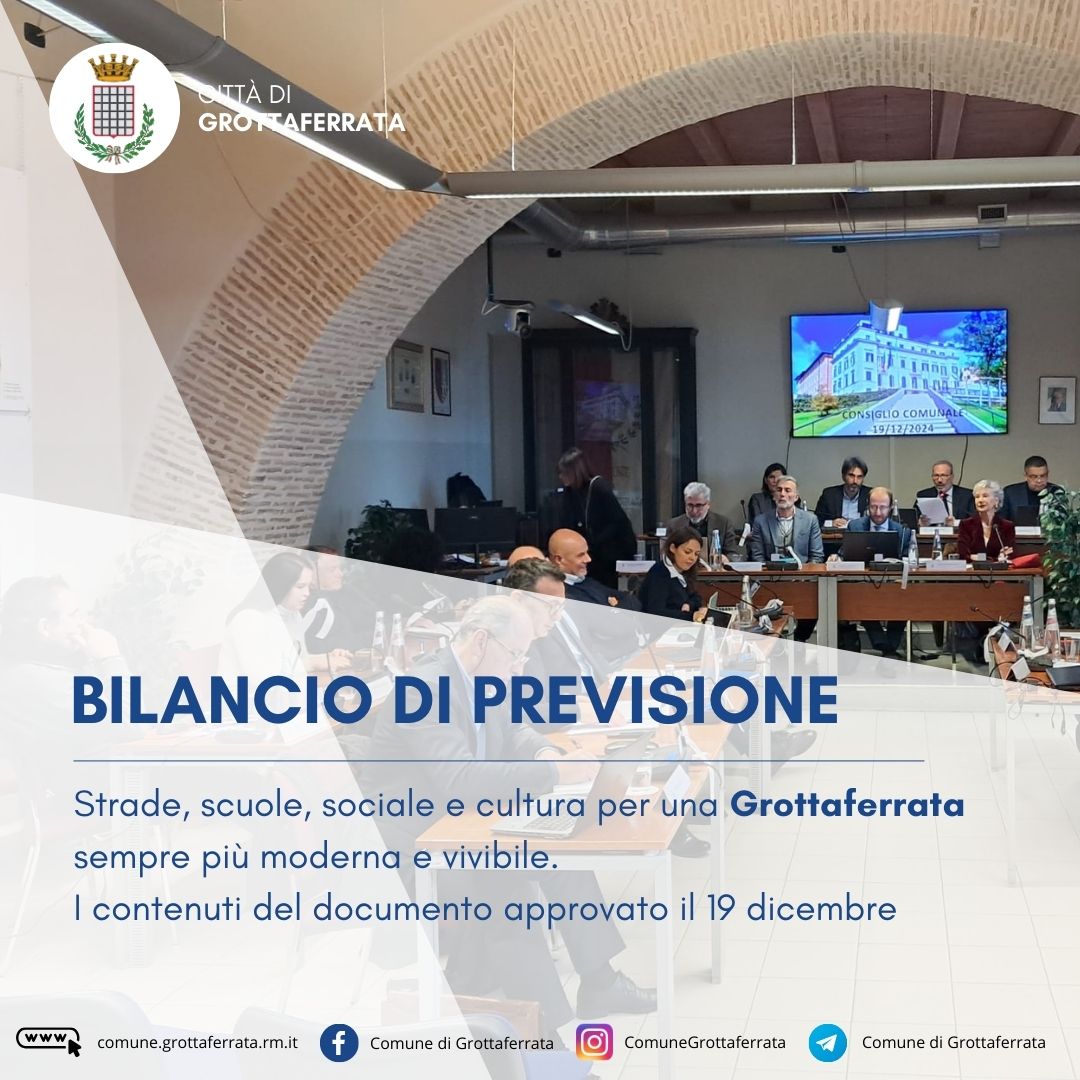 CITTÀ DI
GROTTAFERRATA

CONSIGLIO COMUNALE
19/12/2024

BILANCIO DI PREVISIONE

Strade, scuole, sociale e cultura per una Grottaferrata sempre più moderna e vivibile.
I contenuti del documento approvato il 19 dicembre

www comune.grottaferrata.rm.it
Comune di Grottaferrata
ComuneGrottaferrata
Comune di Grottaferrata